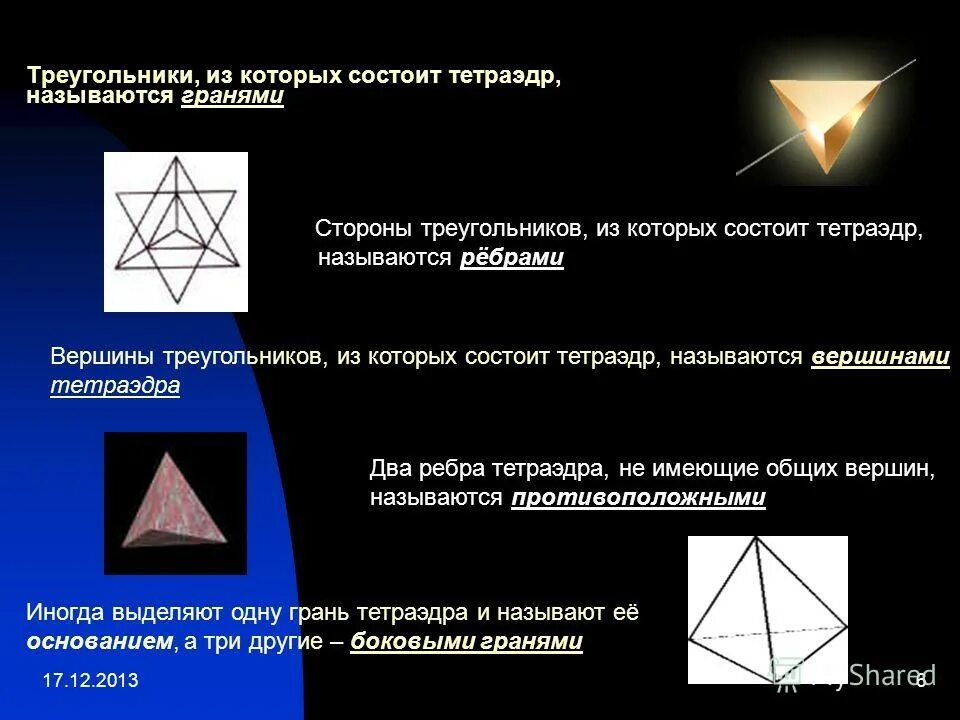 Треугольники, из которых состоит тетраэдр, называются гранями

Стороны треугольников, из которых состоит тетраэдр, называются рёбрами

Вершины треугольников, из которых состоит тетраэдр, называются вершинами тетраэдра

Два ребра тетраэдра, не имеющие общих вершин, называются противоположными

Иногда выделяют одну грань тетраэдра и называют её основанием, а три другие – боковыми гранями

17.12.2013

MyShared

6